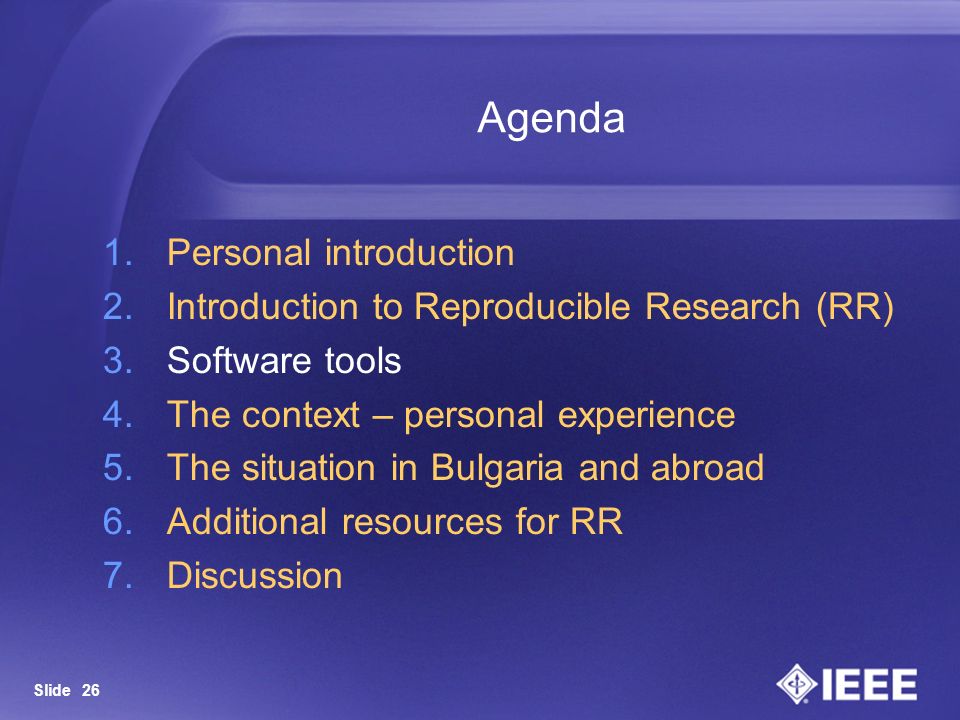 Agenda

1. Personal introduction
2. Introduction to Reproducible Research (RR)
3. Software tools
4. The context – personal experience
5. The situation in Bulgaria and abroad
6. Additional resources for RR
7. Discussion

Slide 26

IEEE